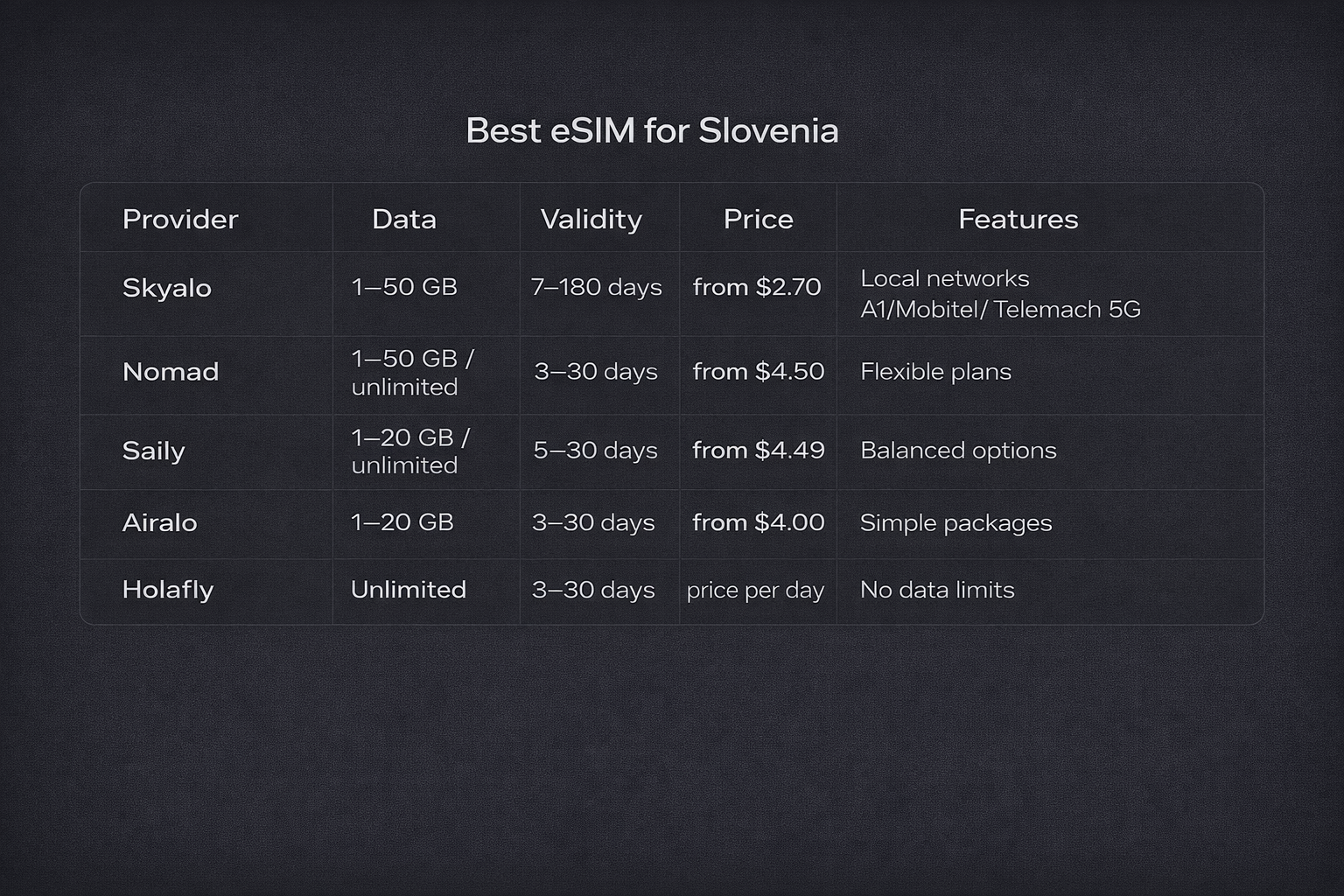 Best eSIM for Slovenia

| Provider | Data | Validity | Price | Features |
|---|---|---|---|---|
| Skyalo | 1–50 GB | 7–180 days | from \$2.70 | Local networks A1/Mobitel/ Telemach 5G |
| Nomad | 1–50 GB / unlimited | 3–30 days | from \$4.50 | Flexible plans |
| Saily | 1–20 GB / unlimited | 5–30 days | from \$4.49 | Balanced options |
| Airalo | 1–20 GB | 3–30 days | from \$4.00 | Simple packages |
| Holafly | Unlimited | 3–30 days | price per day | No data limits |